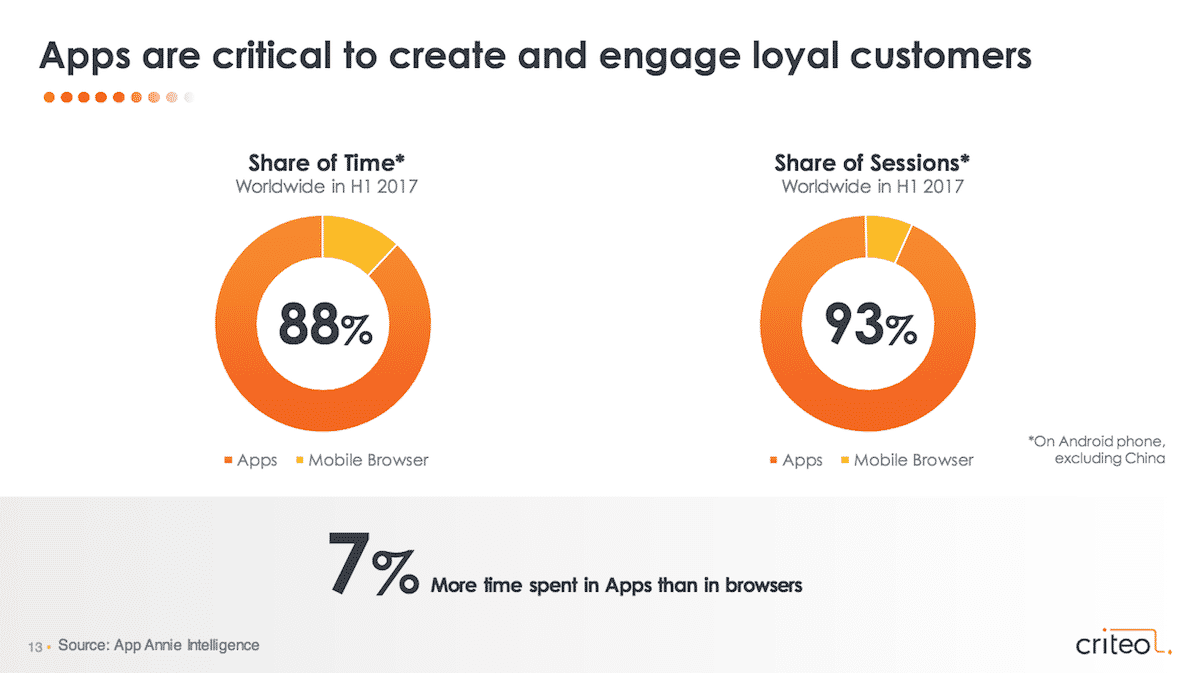 Apps are critical to create and engage loyal customers

Share of Time*
Worldwide in H1 2017

88%

Apps Mobile Browser

Share of Sessions*
Worldwide in H1 2017

93%

Apps Mobile Browser

*On Android phone, excluding China

7% More time spent in Apps than in browsers

13 Source: App Annie Intelligence

criteo.